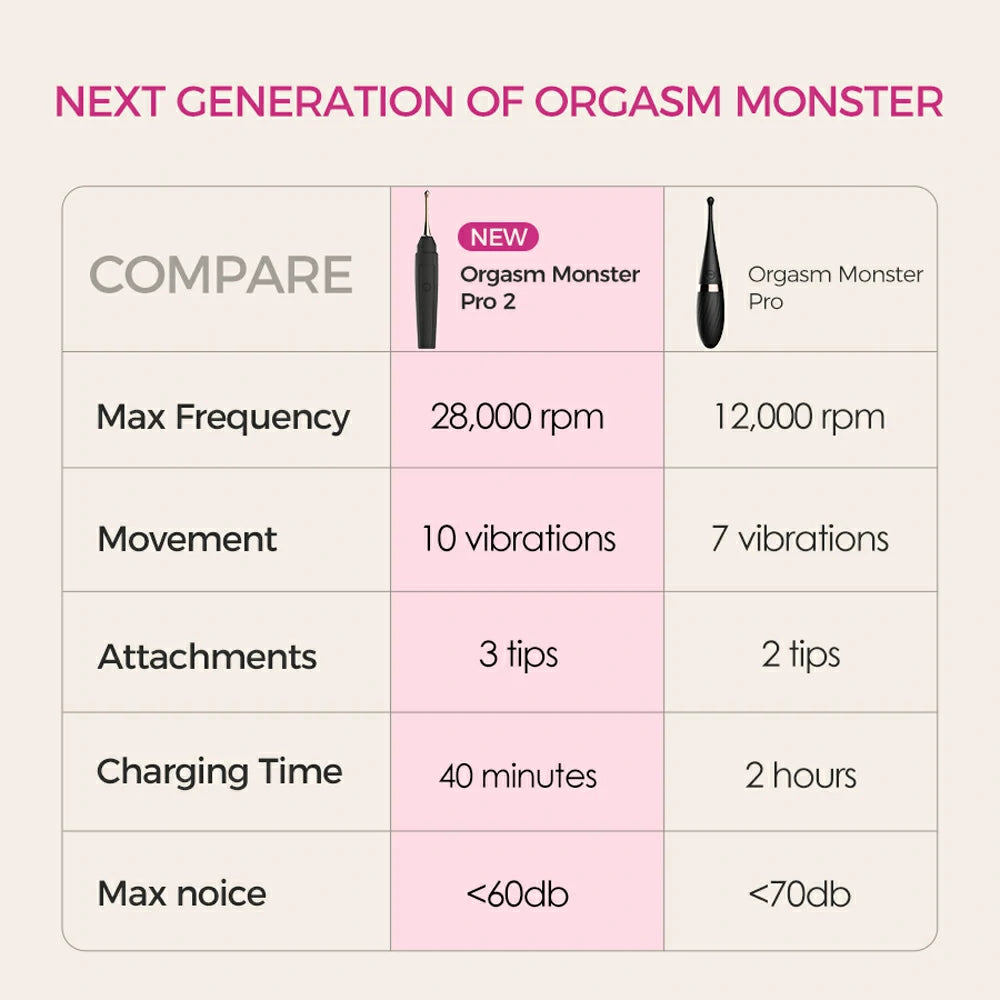 NEXT GENERATION OF ORGASM MONSTER

| COMPARE | NEW Orgasm Monster Pro 2 | Orgasm Monster Pro |
|---|---|---|
| Max Frequency | 28,000 rpm | 12,000 rpm |
| Movement | 10 vibrations | 7 vibrations |
| Attachments | 3 tips | 2 tips |
| Charging Time | 40 minutes | 2 hours |
| Max noice | <60db | <70db |